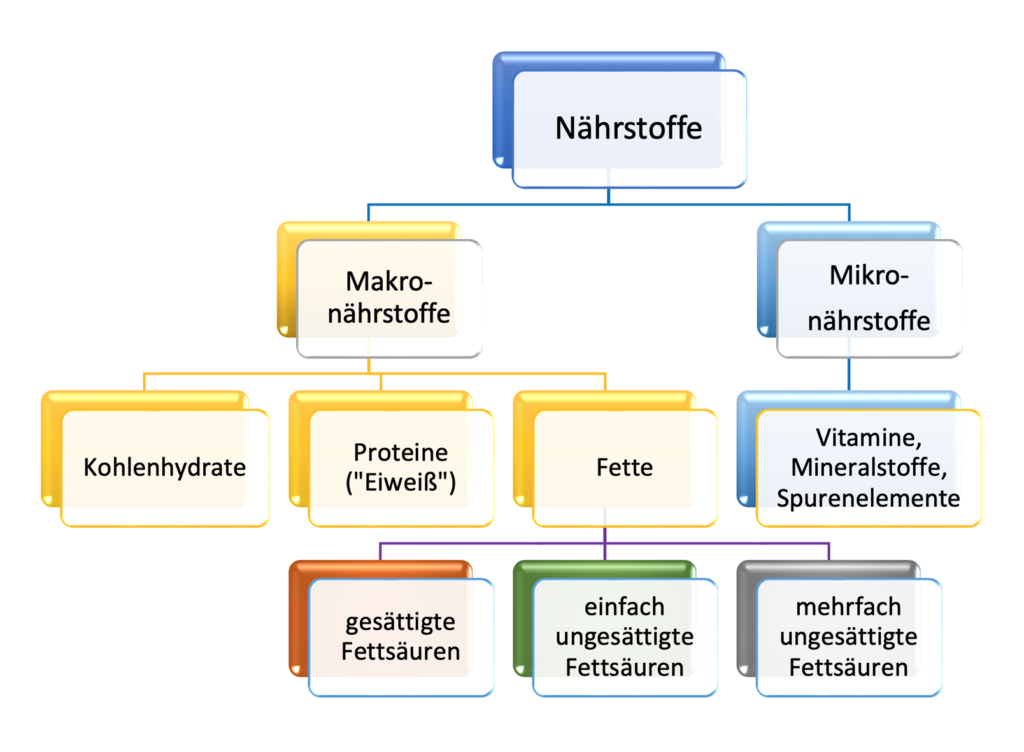 Nährstoffe

Makro-nährstoffe

Mikro-nährstoffe

Kohlenhydrate

Proteine ("Eiweiß")

Fette

Vitamine, Mineralstoffe, Spurenelemente

gesättigte Fettsäuren

einfach ungesättigte Fettsäuren

mehrfach ungesättigte Fettsäuren